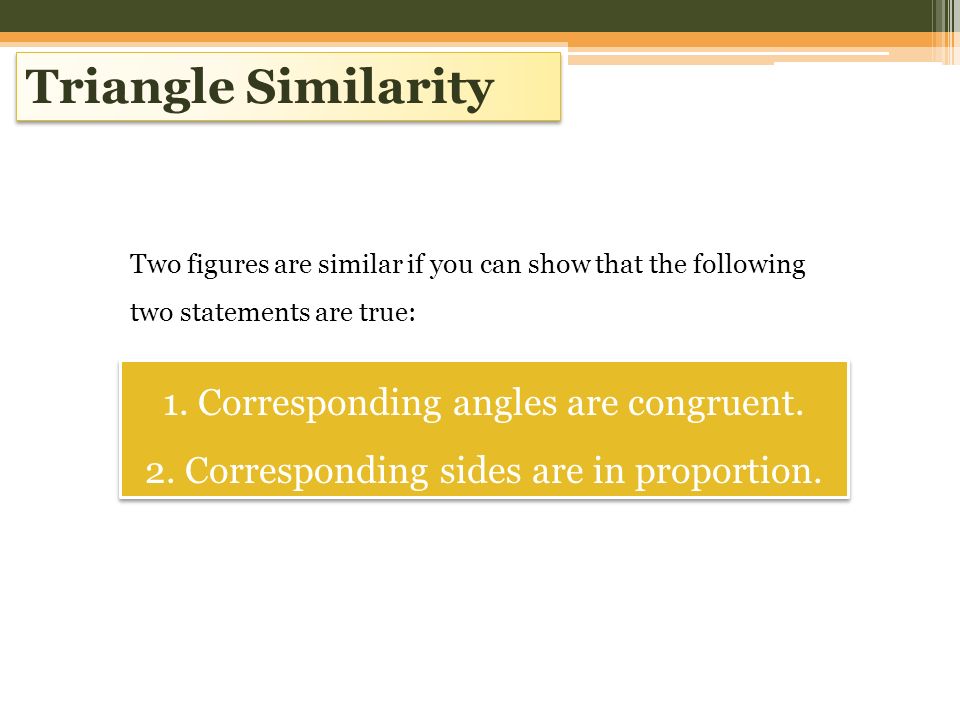 Triangle Similarity

Two figures are similar if you can show that the following two statements are true:

1. Corresponding angles are congruent.
2. Corresponding sides are in proportion.